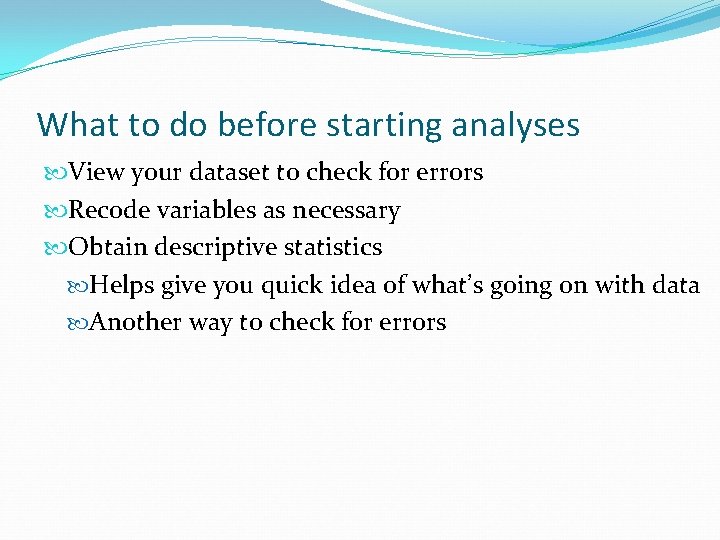 What to do before starting analyses

View your dataset to check for errors

Recode variables as necessary

Obtain descriptive statistics

Helps give you quick idea of what's going on with data

Another way to check for errors